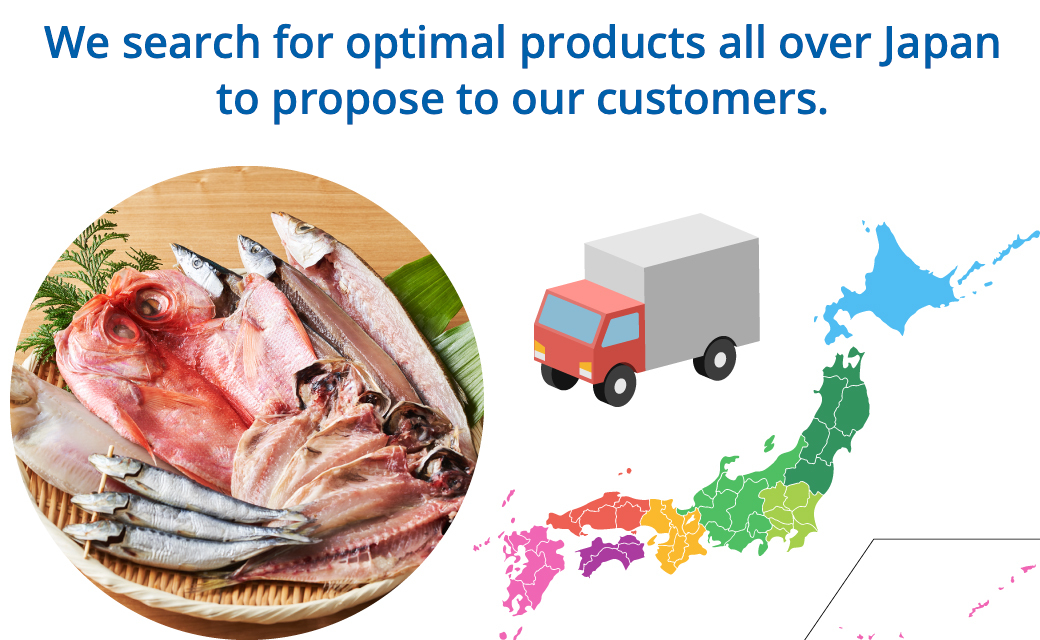 We search for optimal products all over Japan to propose to our customers.